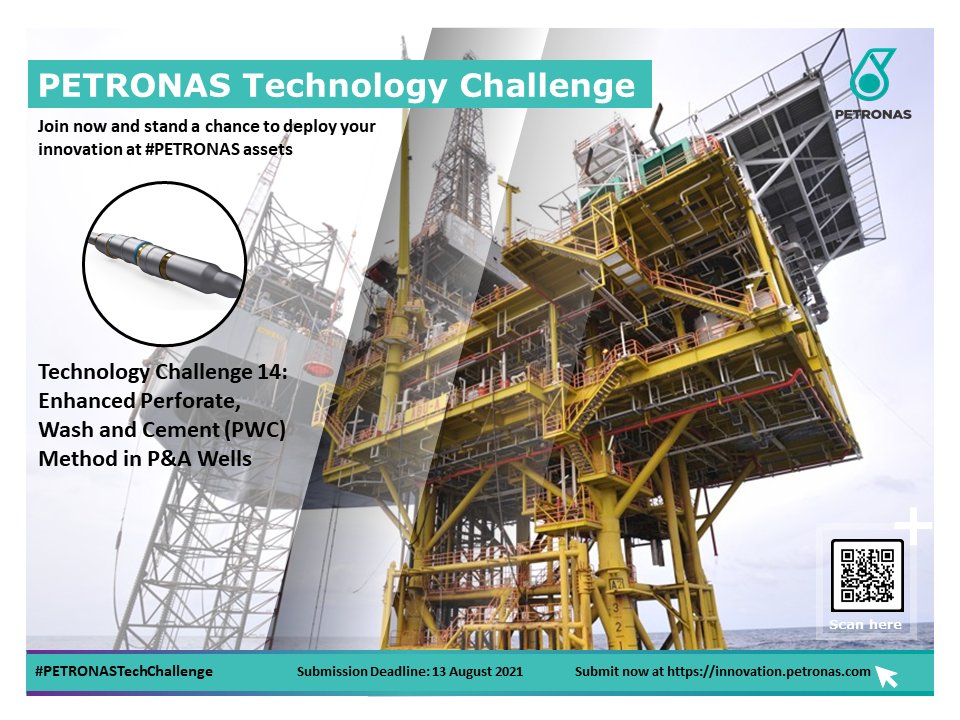 PETRONAS Technology Challenge

PETRONAS

Join now and stand a chance to deploy your innovation at #PETRONAS assets

Technology Challenge 14: Enhanced Perforate, Wash and Cement (PWC) Method in P&A Wells

Scan here

#PETRONASTechChallenge

Submission Deadline: 13 August 2021

Submit now at https://innovation.petronas.com